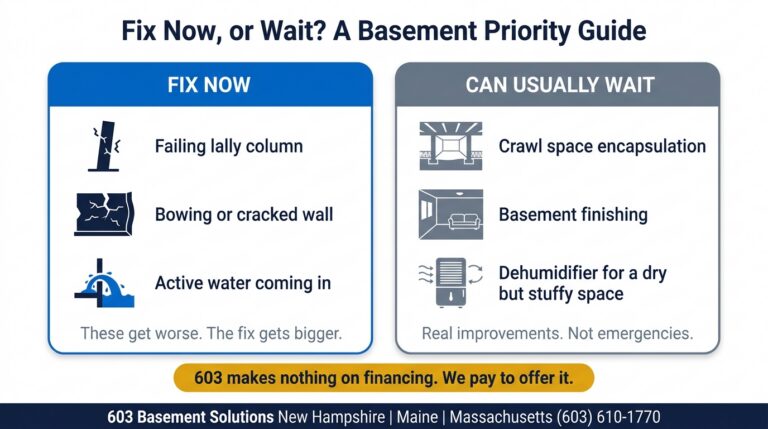 Fix Now, or Wait? A Basement Priority Guide

FIX NOW

Failing lally column

Bowing or cracked wall

Active water coming in

These get worse. The fix gets bigger.

CAN USUALLY WAIT

Crawl space encapsulation

Basement finishing

Dehumidifier for a dry but stuffy space

Real improvements. Not emergencies.

603 makes nothing on financing. We pay to offer it.

603 Basement Solutions New Hampshire | Maine | Massachusetts (603) 610-1770